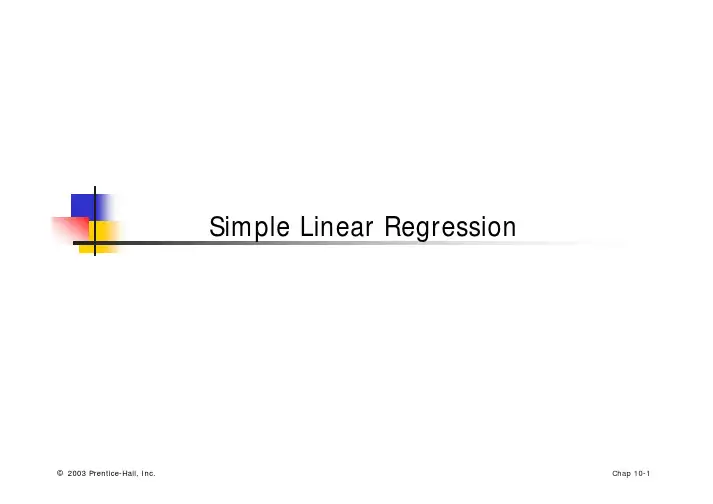 Simple Linear Regression

© 2003 Prentice-Hall, Inc.

Chap 10-1